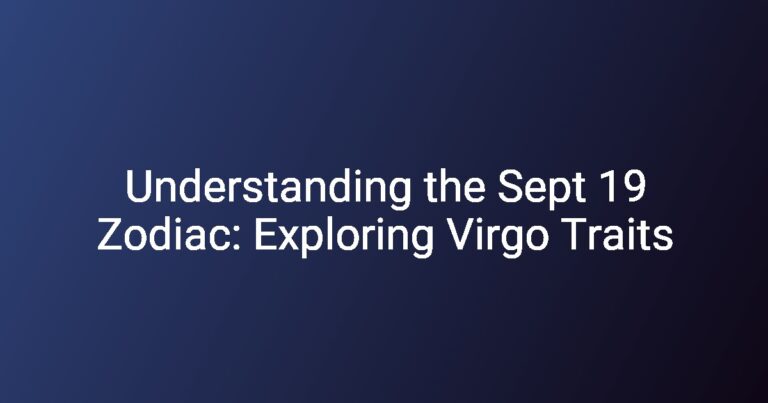 Understanding the Sept 19 Zodiac: Exploring Virgo Traits